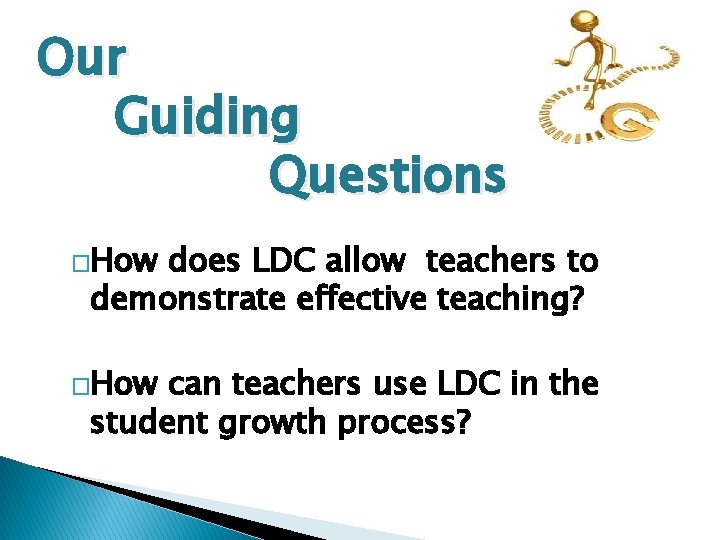 Our Guiding Questions

□How does LDC allow  teachers to demonstrate effective teaching?

□How can teachers use LDC in the student growth process?